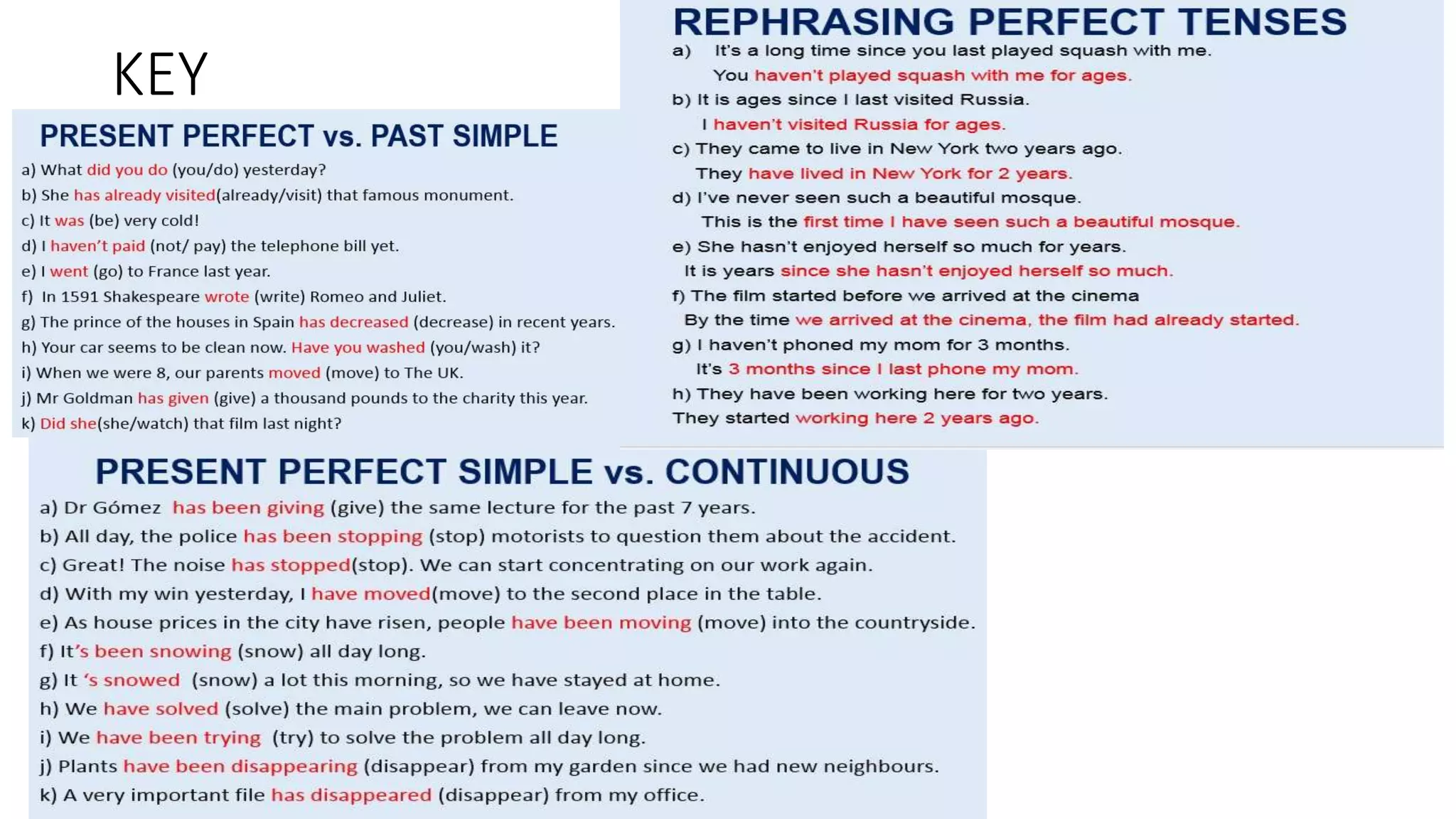 KEY

PRESENT PERFECT vs. PAST SIMPLE

a) What did you do (you/do) yesterday?
b) She has already visited(already/visit) that famous monument.
c) It was (be) very cold!
d) I haven't paid (not/ pay) the telephone bill yet.
e) I went (go) to France last year.
f) In 1591 Shakespeare wrote (write) Romeo and Juliet.
g) The prince of the houses in Spain has decreased (decrease) in recent years.
h) Your car seems to be clean now. Have you washed (you/wash) it?
i) When we were 8, our parents moved (move) to The UK.
j) Mr Goldman has given (give) a thousand pounds to the charity this year.
k) Did she(she/watch) that film last night?

REPHRASING PERFECT TENSES

a) It's a long time since you last played squash with me.
You haven't played squash with me for ages.
b) It is ages since I last visited Russia.
I haven't visited Russia for ages.
c) They came to live in New York two years ago.
They have lived in New York for 2 years.
d) I've never seen such a beautiful mosque.
This is the first time I have seen such a beautiful mosque.
e) She hasn't enjoyed herself so much for years.
It is years since she hasn't enjoyed herself so much.
f) The film started before we arrived at the cinema
By the time we arrived at the cinema, the film had already started.
g) I haven't phoned my mom for 3 months.
It's 3 months since I last phone my mom.
h) They have been working here for two years.
They started working here 2 years ago.

PRESENT PERFECT SIMPLE vs. CONTINUOUS

a) Dr Gómez has been giving (give) the same lecture for the past 7 years.
b) All day, the police has been stopping (stop) motorists to question them about the accident.
c) Great! The noise has stopped(stop). We can start concentrating on our work again.
d) With my win yesterday, I have moved(move) to the second place in the table.
e) As house prices in the city have risen, people have been moving (move) into the countryside.
f) It's been snowing (snow) all day long.
g) It 's snowed (snow) a lot this morning, so we have stayed at home.
h) We have solved (solve) the main problem, we can leave now.
i) We have been trying (try) to solve the problem all day long.
j) Plants have been disappearing (disappear) from my garden since we had new neighbours.
k) A very important file has disappeared (disappear) from my office.